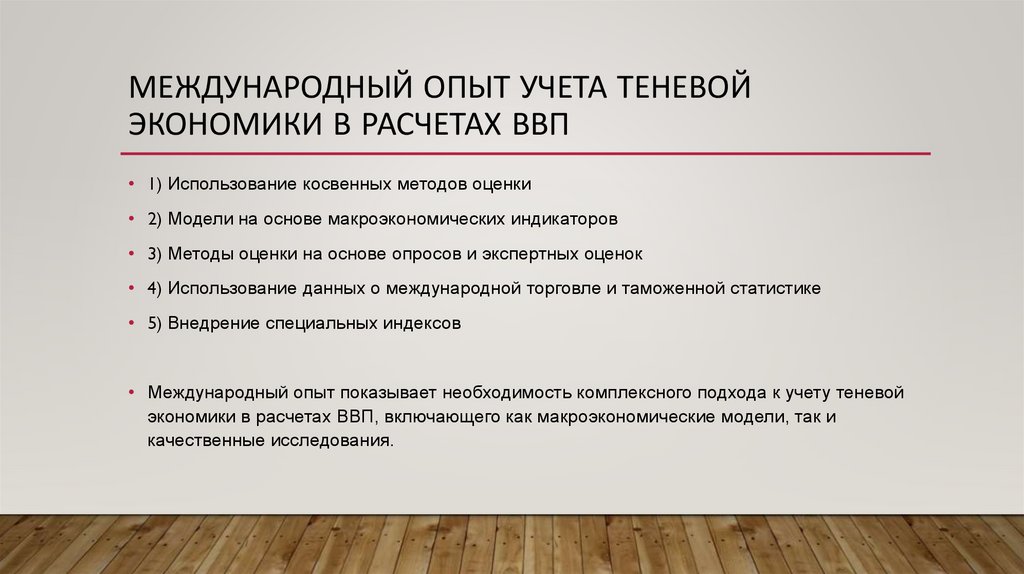 МЕЖДУНАРОДНЫЙ ОПЫТ УЧЕТА ТЕНЕВОЙ ЭКОНОМИКИ В РАСЧЕТАХ ВВП

• 1) Использование косвенных методов оценки
• 2) Модели на основе макроэкономических индикаторов
• 3) Методы оценки на основе опросов и экспертных оценок
• 4) Использование данных о международной торговле и таможенной статистике
• 5) Внедрение специальных индексов

• Международный опыт показывает необходимость комплексного подхода к учету теневой экономики в расчетах ВВП, включающего как макроэкономические модели, так и качественные исследования.